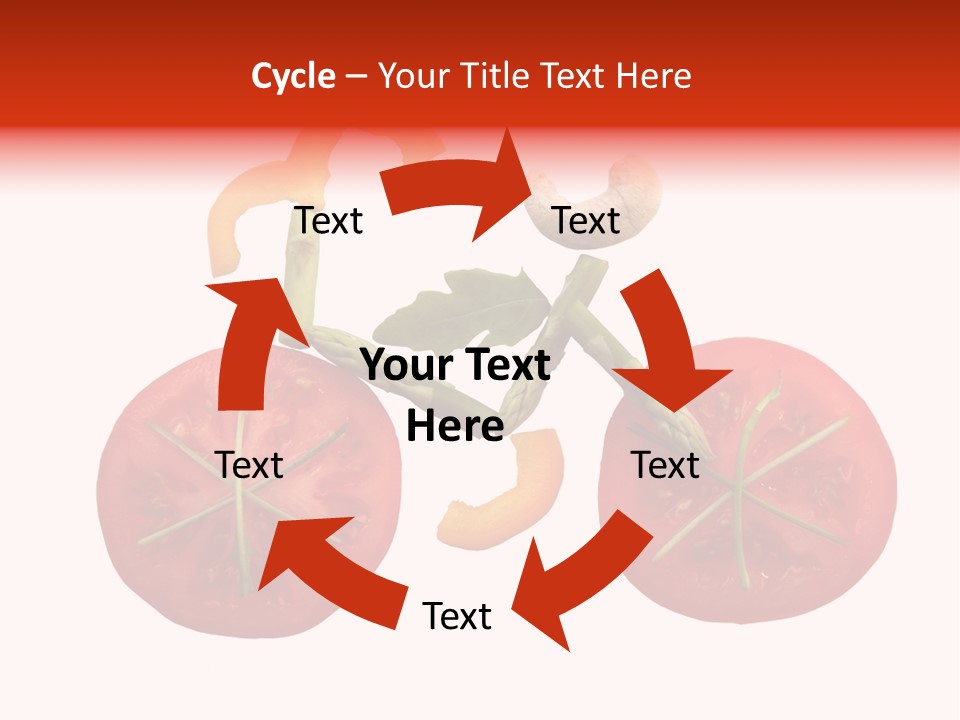 Cycle – Your Title Text Here

Text

Text

Your Text Here

Text

Text

Text